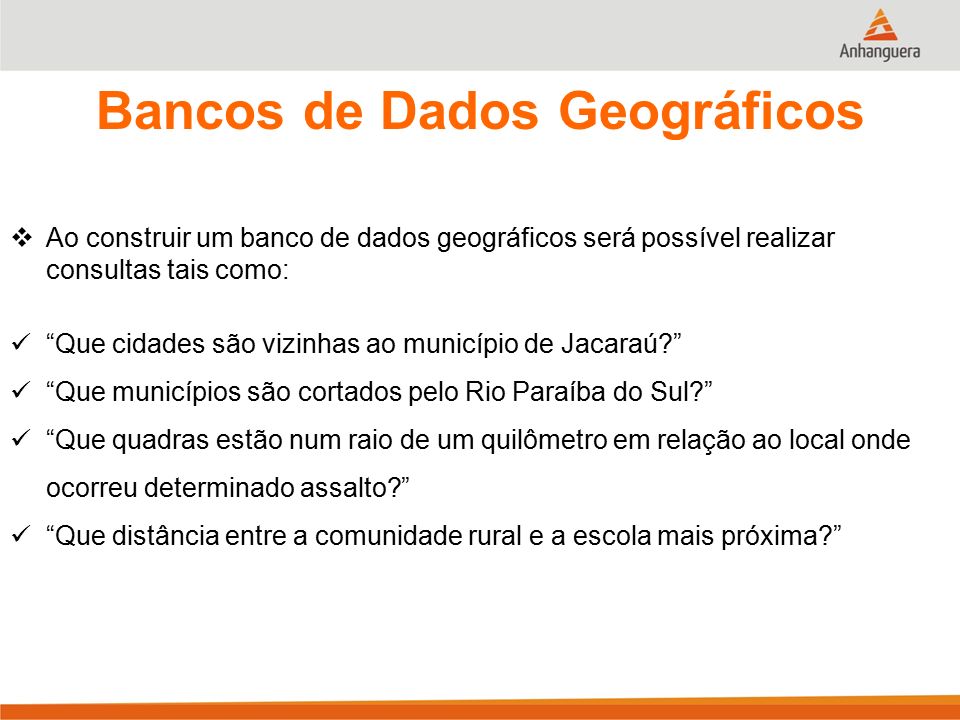 Anhanguera

Bancos de Dados Geográficos

❖ Ao construir um banco de dados geográficos será possível realizar consultas tais como:

✓ “Que cidades são vizinhas ao município de Jacaraú?”
✓ “Que municípios são cortados pelo Rio Paraíba do Sul?”
✓ “Que quadras estão num raio de um quilômetro em relação ao local onde ocorreu determinado assalto?”
✓ “Que distância entre a comunidade rural e a escola mais próxima?”